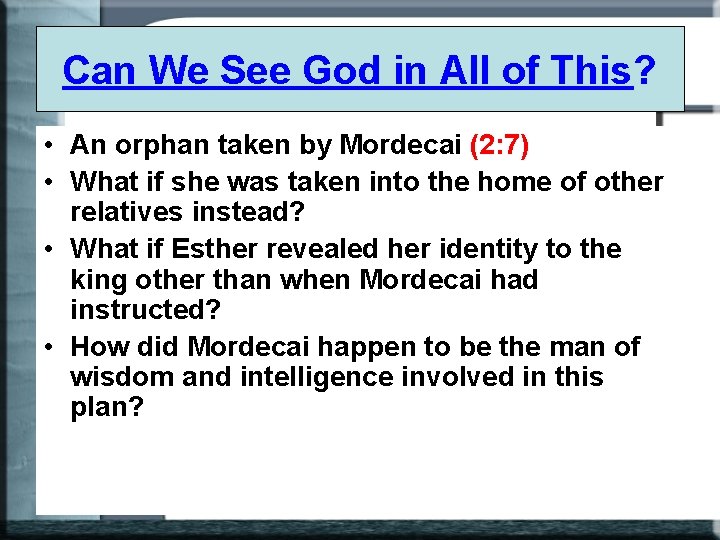 Can We See God in All of This?

• An orphan taken by Mordecai (2:7)
• What if she was taken into the home of other relatives instead?
• What if Esther revealed her identity to the king other than when Mordecai had instructed?
• How did Mordecai happen to be the man of wisdom and intelligence involved in this plan?